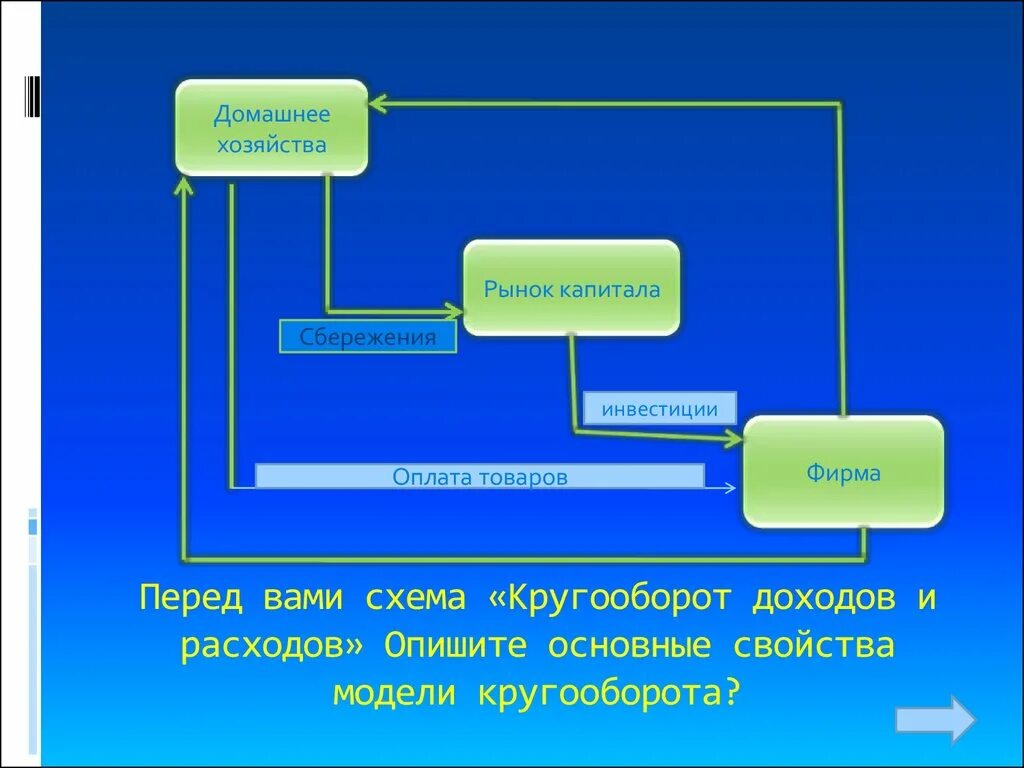 Домашнее хозяйства

Рынок капитала

Сбережения

инвестиции

Оплата товаров

Фирма

Перед вами схема «Кругооборот доходов и расходов» Опишите основные свойства модели кругооборота?